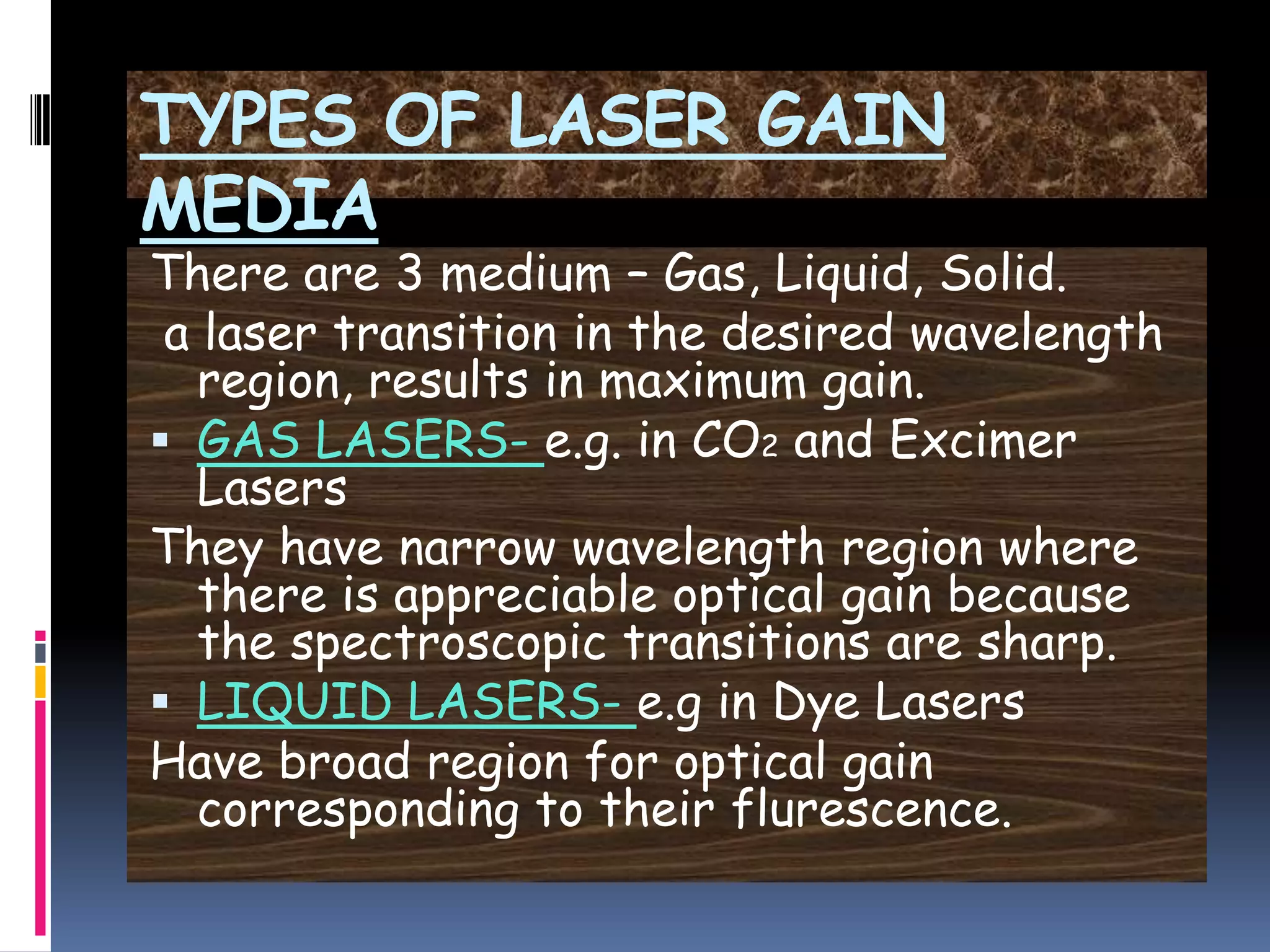 TYPES OF LASER GAIN MEDIA

There are 3 medium – Gas, Liquid, Solid.

a laser transition in the desired wavelength region, results in maximum gain.

▪ GAS LASERS- e.g. in $CO_2$ and Excimer Lasers

They have narrow wavelength region where there is appreciable optical gain because the spectroscopic transitions are sharp.

▪ LIQUID LASERS- e.g in Dye Lasers

Have broad region for optical gain corresponding to their flurescence.